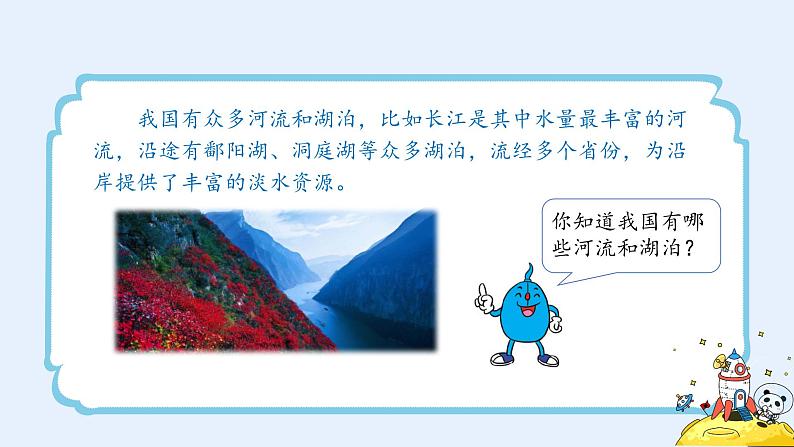 我国有众多河流和湖泊，比如长江是其中水量最丰富的河流，沿途有鄱阳湖、洞庭湖等众多湖泊，流经多个省份，为沿岸提供了丰富的淡水资源。

你知道我国有哪些河流和湖泊？